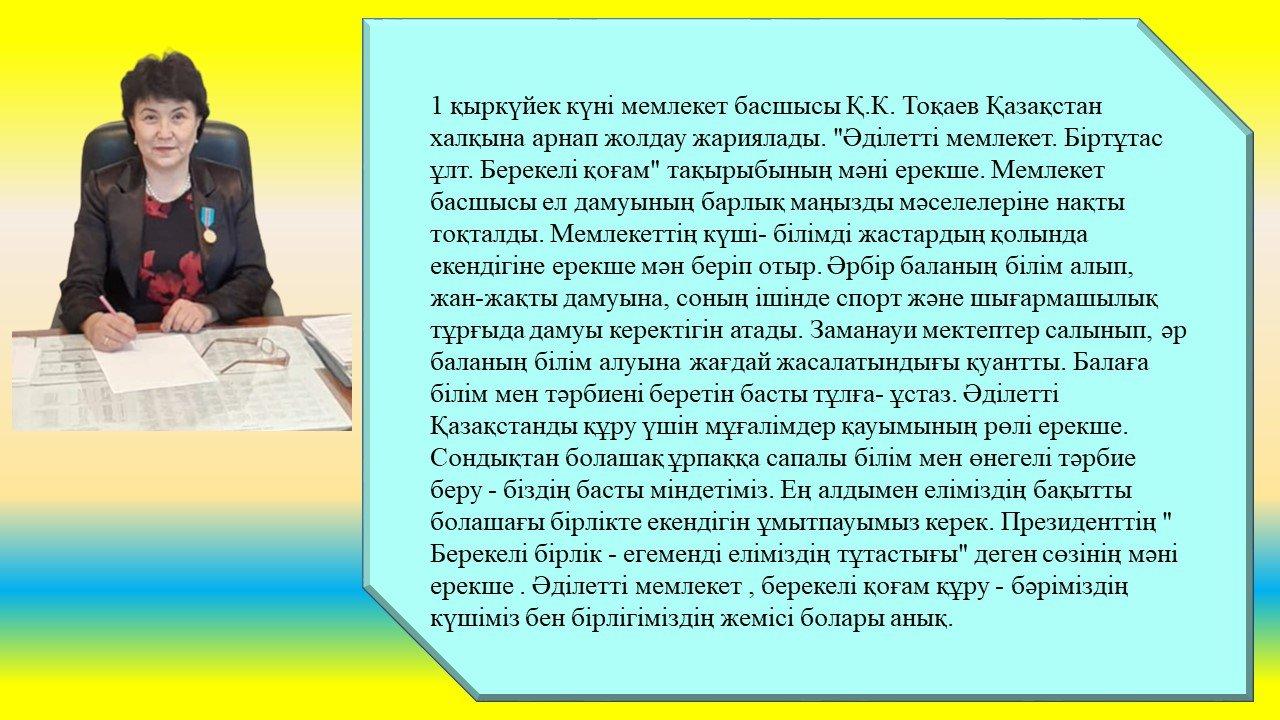 1 қыркүйек күні мемлекет басшысы Қ.К. Тоқаев Қазақстан халқына арнап жолдау жариялады. "Әділетті мемлекет. Біртұтас ұлт. Берекелі қоғам" тақырыбының мәні ерекше. Мемлекет басшысы ел дамуының барлық маңызды мәселелеріне нақты тоқталды. Мемлекеттің күші- білімді жастардың қолында екендігіне ерекше мән беріп отыр. Әрбір баланың білім алып, жан-жақты дамуына, соның ішінде спорт және шығармашылық тұрғыда дамуы керектігін атады. Заманауи мектептер салынып, әр баланың білім алуына жағдай жасалатындығы қуантты. Балаға білім мен тәрбиені беретін басты тұлға- ұстаз. Әділетті Қазақстанды құру үшін мұғалімдер қауымының рөлі ерекше. Сондықтан болашақ ұрпаққа сапалы білім мен өнегелі тәрбие беру - біздің басты міндетіміз. Ең алдымен еліміздің бақытты болашағы бірлікте екендігін ұмытпауымыз керек. Президенттің " Берекелі бірлік - егеменді еліміздің тұтастығы" деген сөзінің мәні ерекше . Әділетті мемлекет , берекелі қоғам құру - бәріміздің күшіміз бен бірлігіміздің жемісі болары анық.